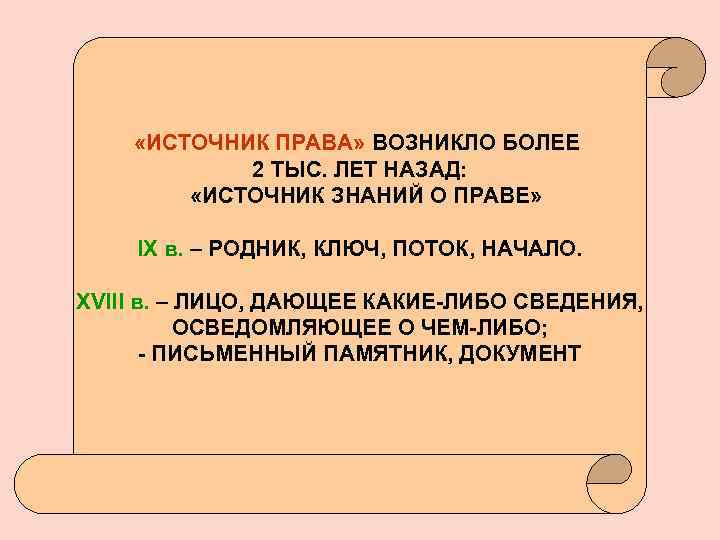 «ИСТОЧНИК ПРАВА» ВОЗНИКЛО БОЛЕЕ 2 ТЫС. ЛЕТ НАЗАД: «ИСТОЧНИК ЗНАНИЙ О ПРАВЕ»

IX в. – РОДНИК, КЛЮЧ, ПОТОК, НАЧАЛО.

XVIII в. – ЛИЦО, ДАЮЩЕЕ КАКИЕ-ЛИБО СВЕДЕНИЯ, ОСВЕДОМЛЯЮЩЕЕ О ЧЕМ-ЛИБО;
- ПИСЬМЕННЫЙ ПАМЯТНИК, ДОКУМЕНТ